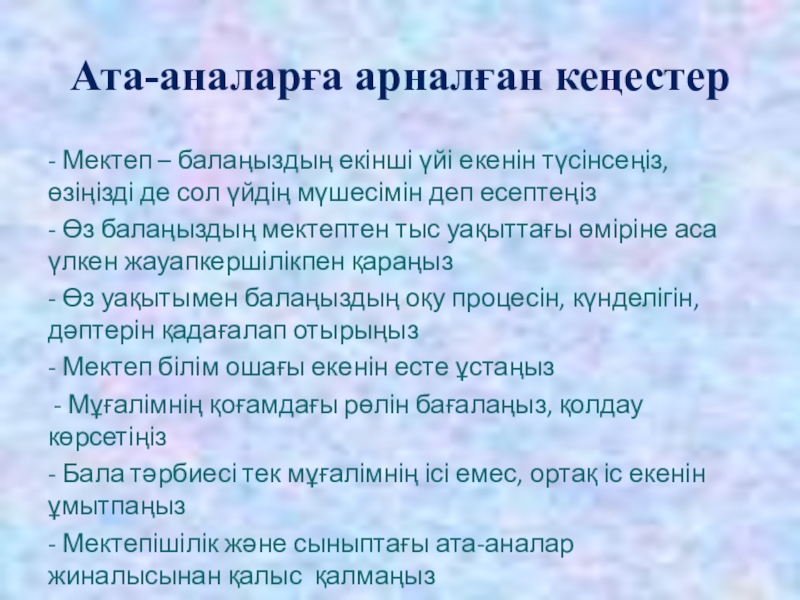 Ата-аналарға арналған кеңестер

- Мектеп – балаңыздың екінші үйі екенін түсінсеңіз, өзіңізді де сол үйдің мүшесімін деп есептеңіз

- Өз балаңыздың мектептен тыс уақыттағы өміріне аса үлкен жауапкершілікпен қараңыз

- Өз уақытымен балаңыздың оқу процесін, күнделігін, дәптерін қадағалап отырыңыз

- Мектеп білім ошағы екенін есте ұстаңыз

- Мұғалімнің қоғамдағы рөлін бағалаңыз, қолдау көрсетіңіз

- Бала тәрбиесі тек мұғалімнің ісі емес, ортақ іс екенін ұмытпаңыз

- Мектепішілік және сыныптағы ата-аналар жиналысынан қалыс қалмаңыз